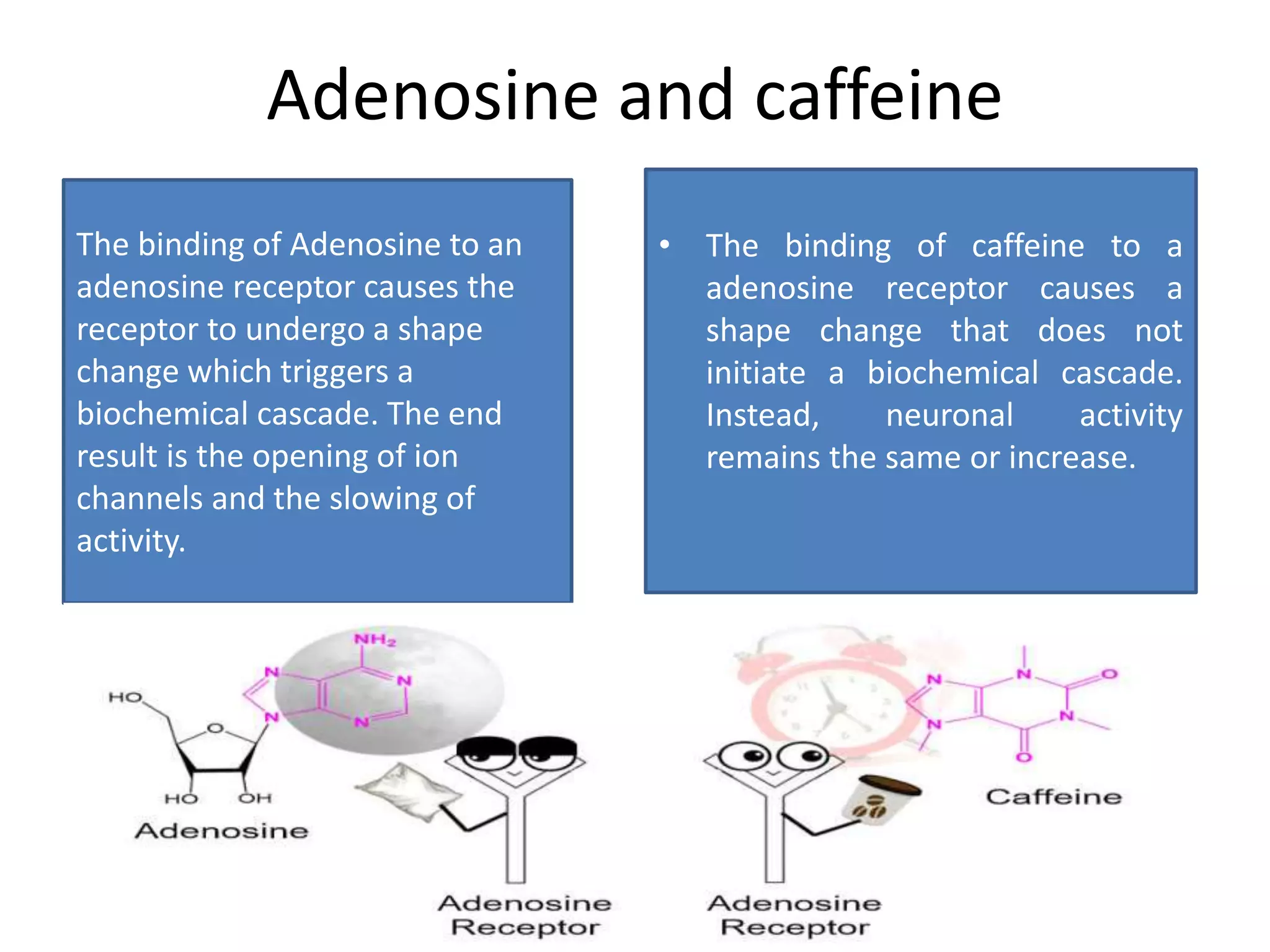 Adenosine and caffeine

The binding of Adenosine to an adenosine receptor causes the receptor to undergo a shape change which triggers a biochemical cascade. The end result is the opening of ion channels and the slowing of activity.

• The binding of caffeine to a adenosine receptor causes a shape change that does not initiate a biochemical cascade. Instead, neuronal activity remains the same or increase.

$NH_2$
N
N
N
N
HO
O
HO
OH
Adenosine

Adenosine Receptor

N
N
N
N
O
O
Caffeine

Adenosine Receptor